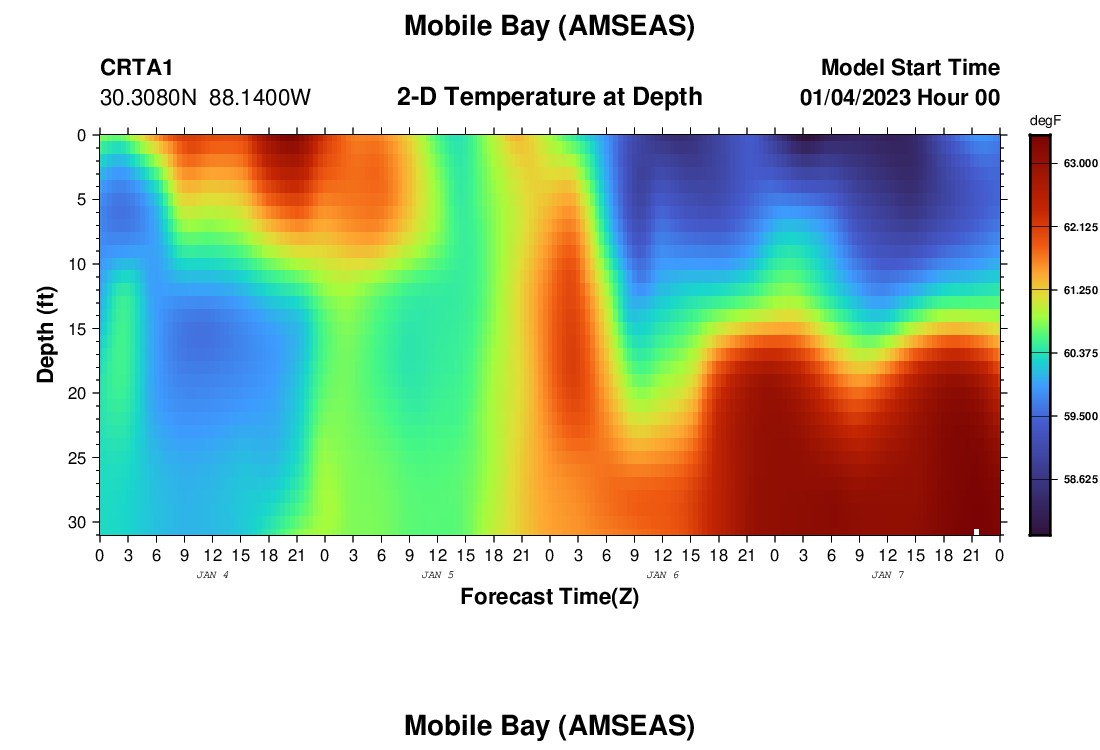 Mobile Bay (AMSEAS)

CRTA1
30.3080N 88.1400W

2-D Temperature at Depth

Model Start Time
01/04/2023 Hour 00

degF
63.000
62.125
61.250
60.375
59.500
58.625

Depth (ft)
0
5
10
15
20
25
30

0 3 6 9 12 15 18 21 0 3 6 9 12 15 18 21 0 3 6 9 12 15 18 21 0 3 6 9 12 15 18 21 0
JAN 4
JAN 5
JAN 6
JAN 7
Forecast Time(Z)

Mobile Bay (AMSEAS)